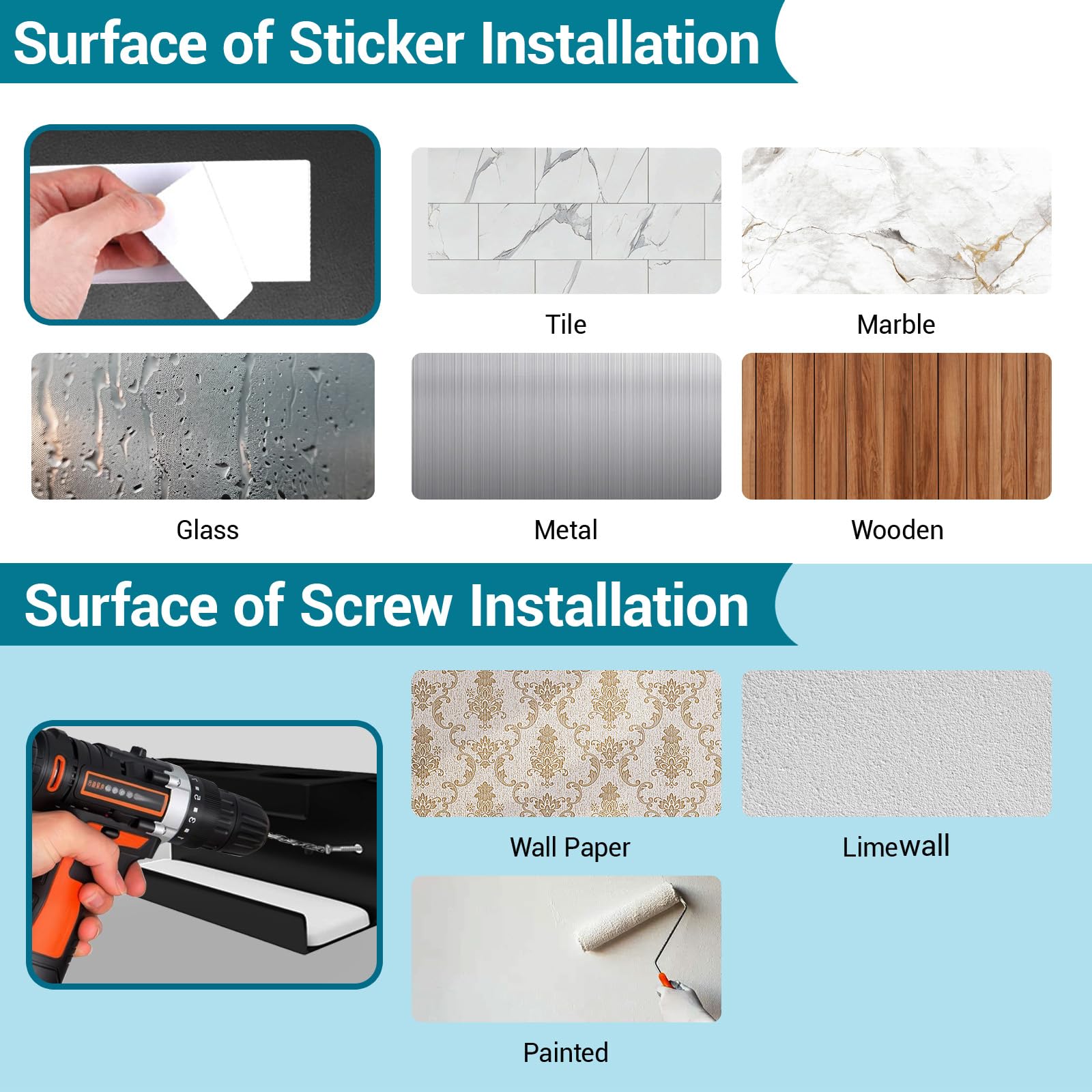 Surface of Sticker Installation

Tile

Marble

Glass

Metal

Wooden

Surface of Screw Installation

Wall Paper

Limewall

Painted